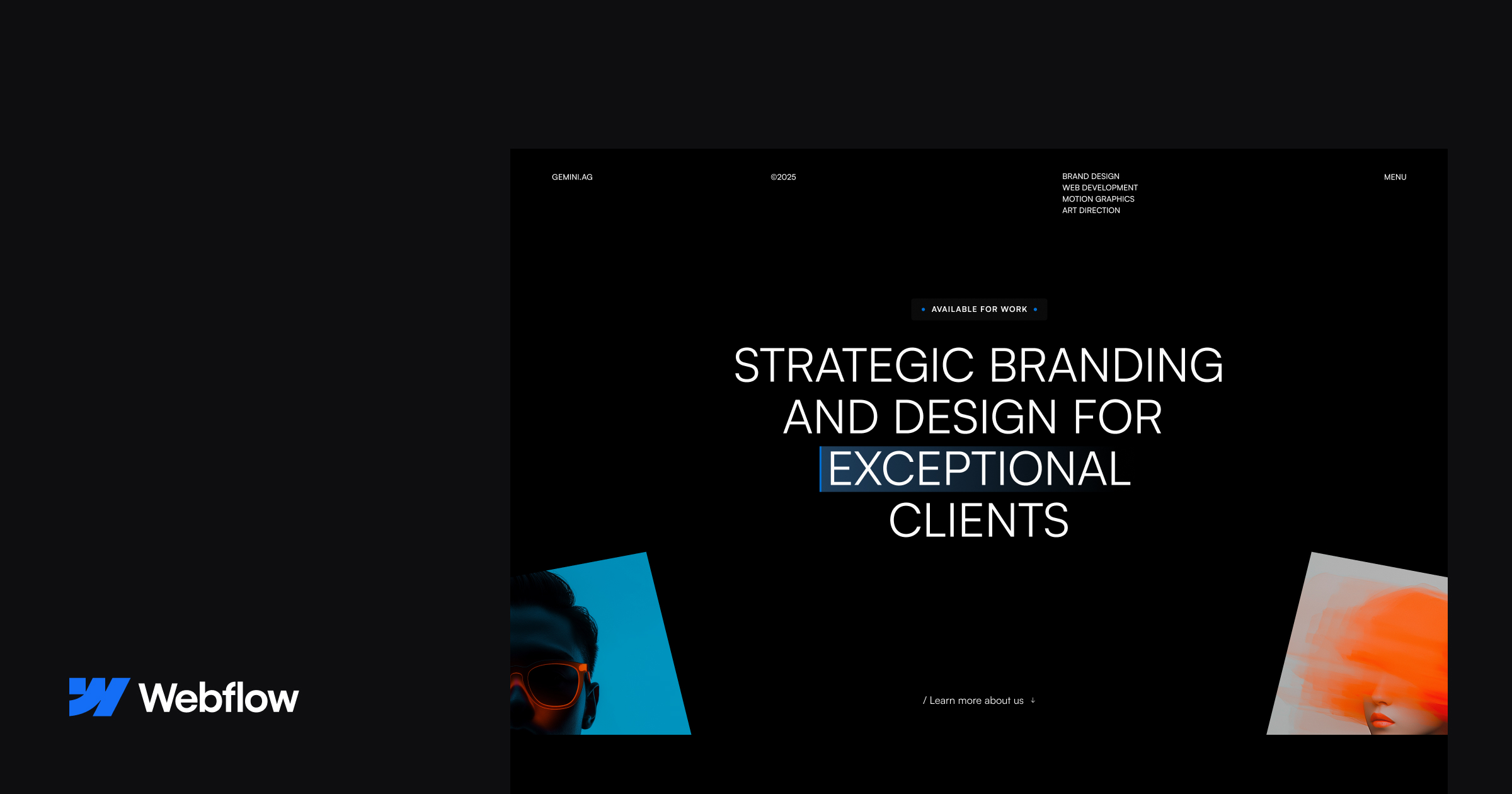 GEMINI.AG

©2025

BRAND DESIGN
WEB DEVELOPMENT
MOTION GRAPHICS
ART DIRECTION

MENU

AVAILABLE FOR WORK

STRATEGIC BRANDING AND DESIGN FOR EXCEPTIONAL CLIENTS

/ Learn more about us ↓

Webflow